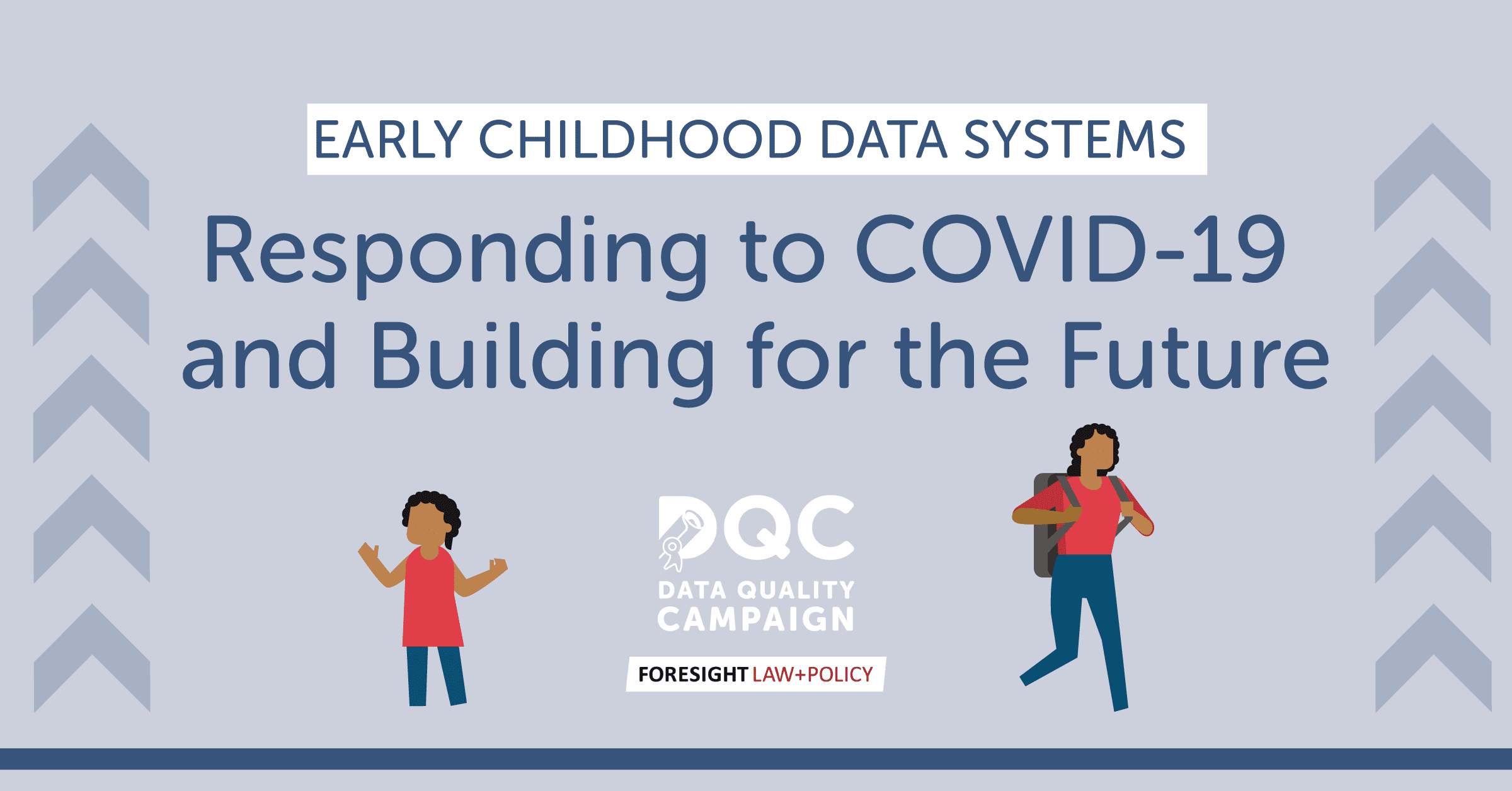 EARLY CHILDHOOD DATA SYSTEMS

Responding to COVID-19 and Building for the Future

DQC
DATA QUALITY CAMPAIGN

FORESIGHT LAW+POLICY